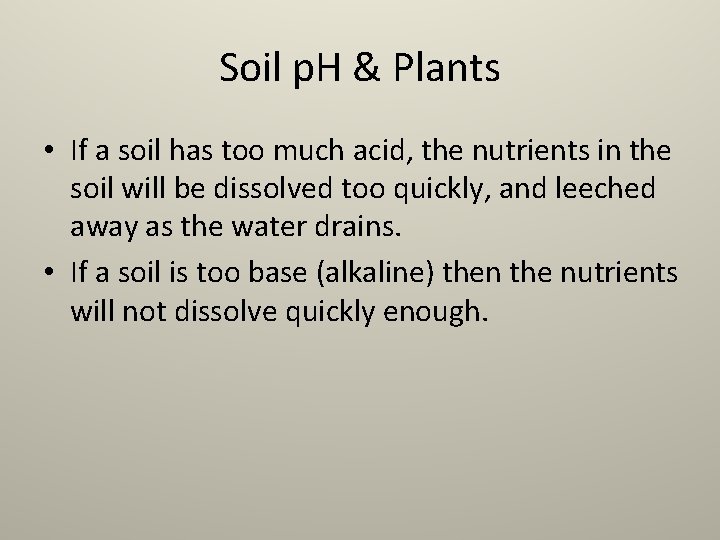 Soil pH & Plants

• If a soil has too much acid, the nutrients in the soil will be dissolved too quickly, and leeched away as the water drains.
• If a soil is too base (alkaline) then the nutrients will not dissolve quickly enough.